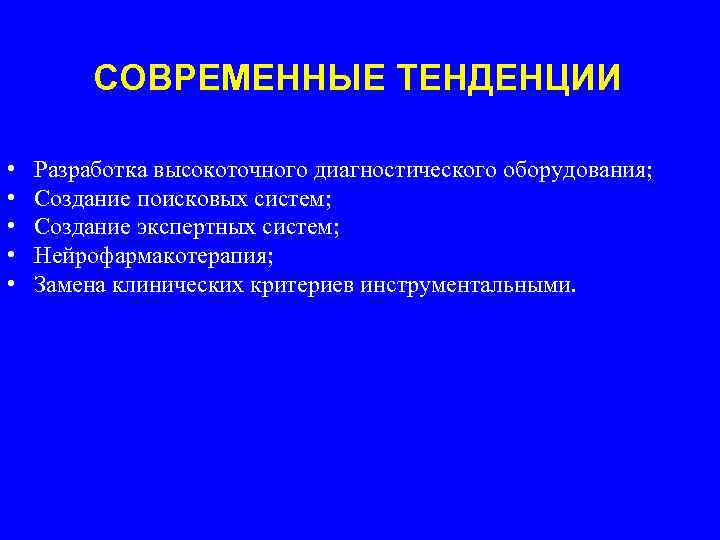 СОВРЕМЕННЫЕ ТЕНДЕНЦИИ

• Разработка высокоточного диагностического оборудования;
• Создание поисковых систем;
• Создание экспертных систем;
• Нейрофармакотерапия;
• Замена клинических критериев инструментальными.